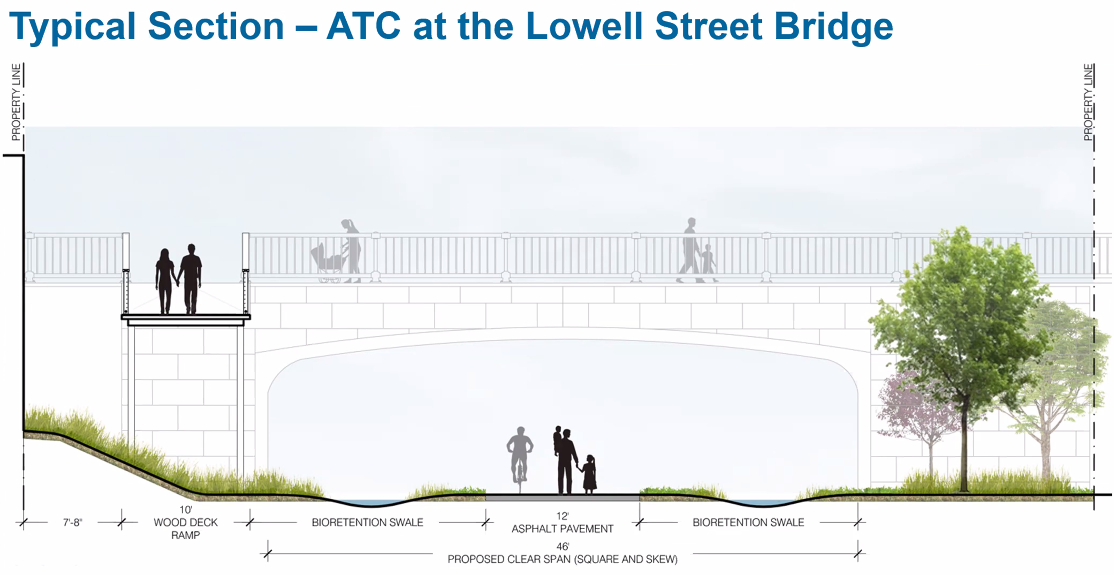 Typical Section – ATC at the Lowell Street Bridge

PROPERTY LINE

PROPERTY LINE

7'-8"

10'
WOOD DECK RAMP

BIORETENTION SWALE

12'
ASPHALT PAVEMENT

BIORETENTION SWALE

46'
PROPOSED CLEAR SPAN (SQUARE AND SKEW)